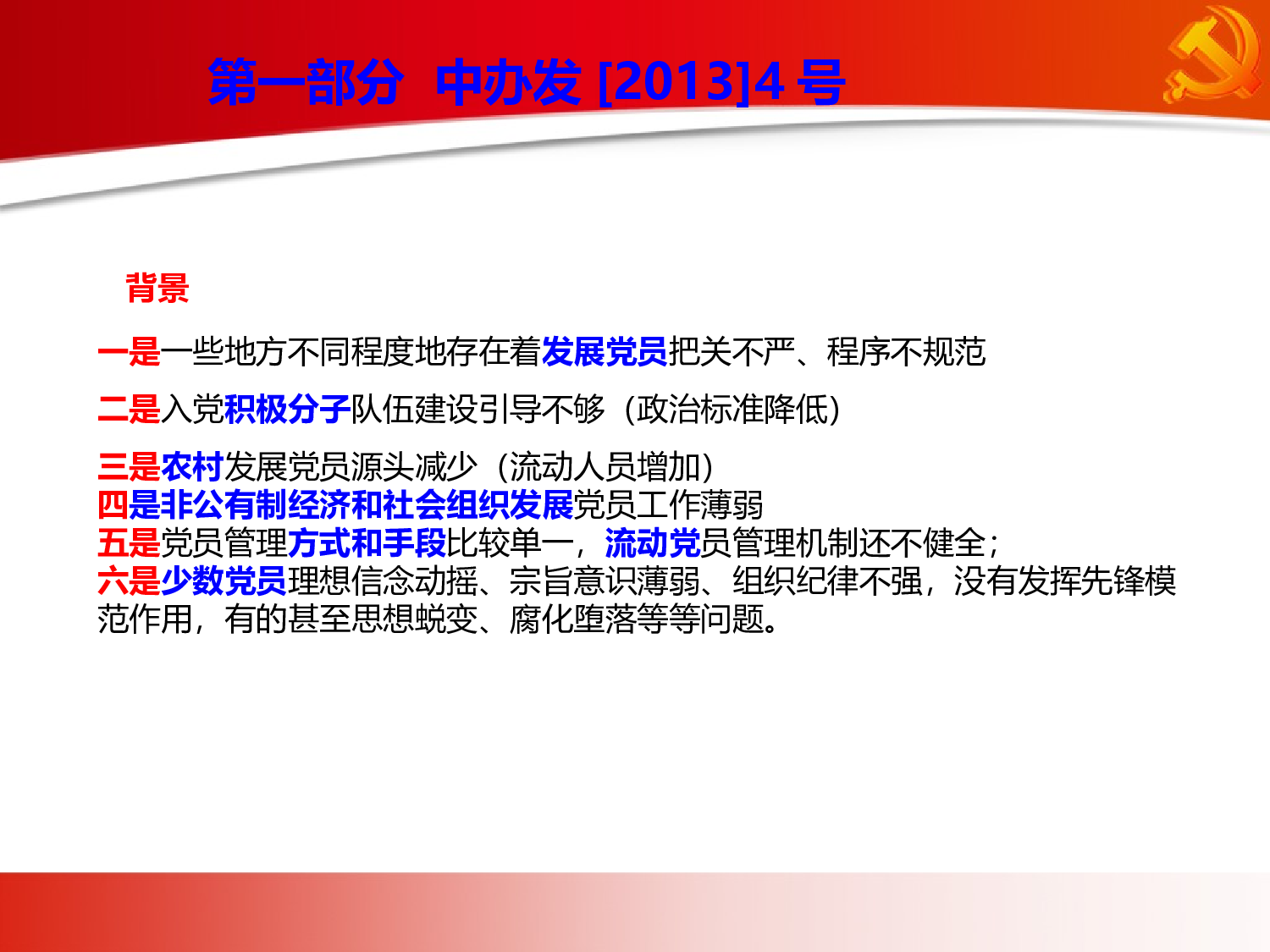 第一部分 中办发 [2013]4 号

背景

一是一些地方不同程度地存在着发展党员把关不严、程序不规范

二是入党积极分子队伍建设引导不够（政治标准降低）

三是农村发展党员源头减少（流动人员增加）
四是非公有制经济和社会组织发展党员工作薄弱
五是党员管理方式和手段比较单一，流动党员管理机制还不健全；
六是少数党员理想信念动摇、宗旨意识薄弱、组织纪律不强，没有发挥先锋模范作用，有的甚至思想蜕变、腐化堕落等等问题。